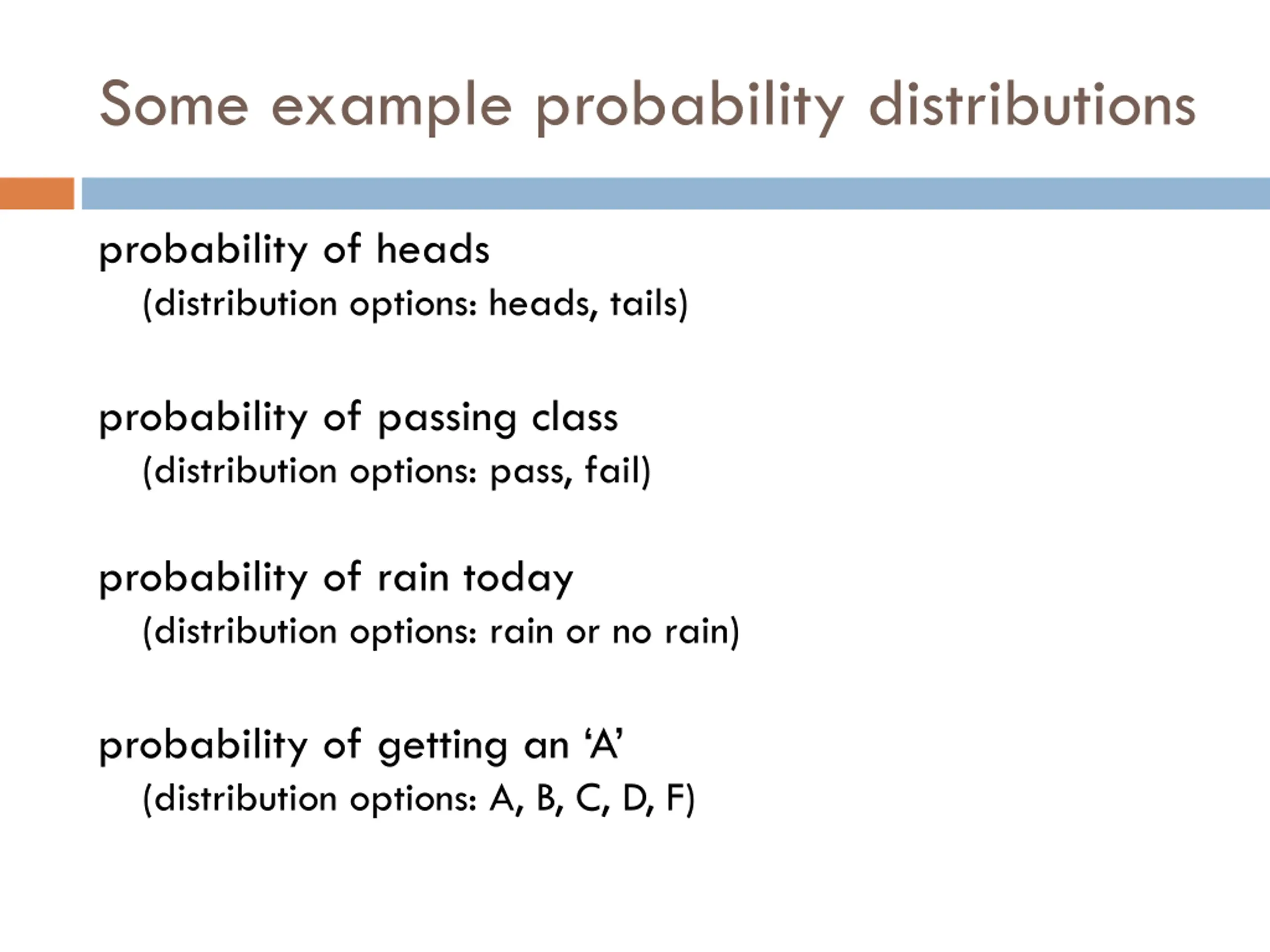 Some example probability distributions

probability of heads
(distribution options: heads, tails)

probability of passing class
(distribution options: pass, fail)

probability of rain today
(distribution options: rain or no rain)

probability of getting an ‘A’
(distribution options: A, B, C, D, F)